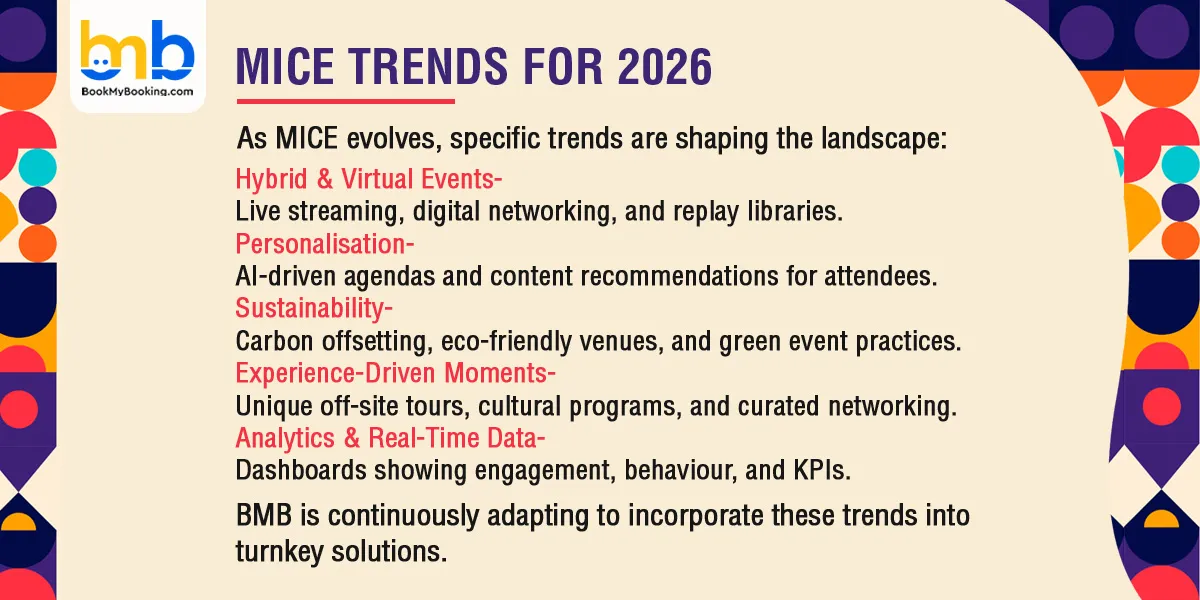 bmb
BookMyBooking.com

MICE TRENDS FOR 2026

As MICE evolves, specific trends are shaping the landscape:

Hybrid & Virtual Events-
Live streaming, digital networking, and replay libraries.

Personalisation-
AI-driven agendas and content recommendations for attendees.

Sustainability-
Carbon offsetting, eco-friendly venues, and green event practices.

Experience-Driven Moments-
Unique off-site tours, cultural programs, and curated networking.

Analytics & Real-Time Data-
Dashboards showing engagement, behaviour, and KPIs.

BMB is continuously adapting to incorporate these trends into turnkey solutions.